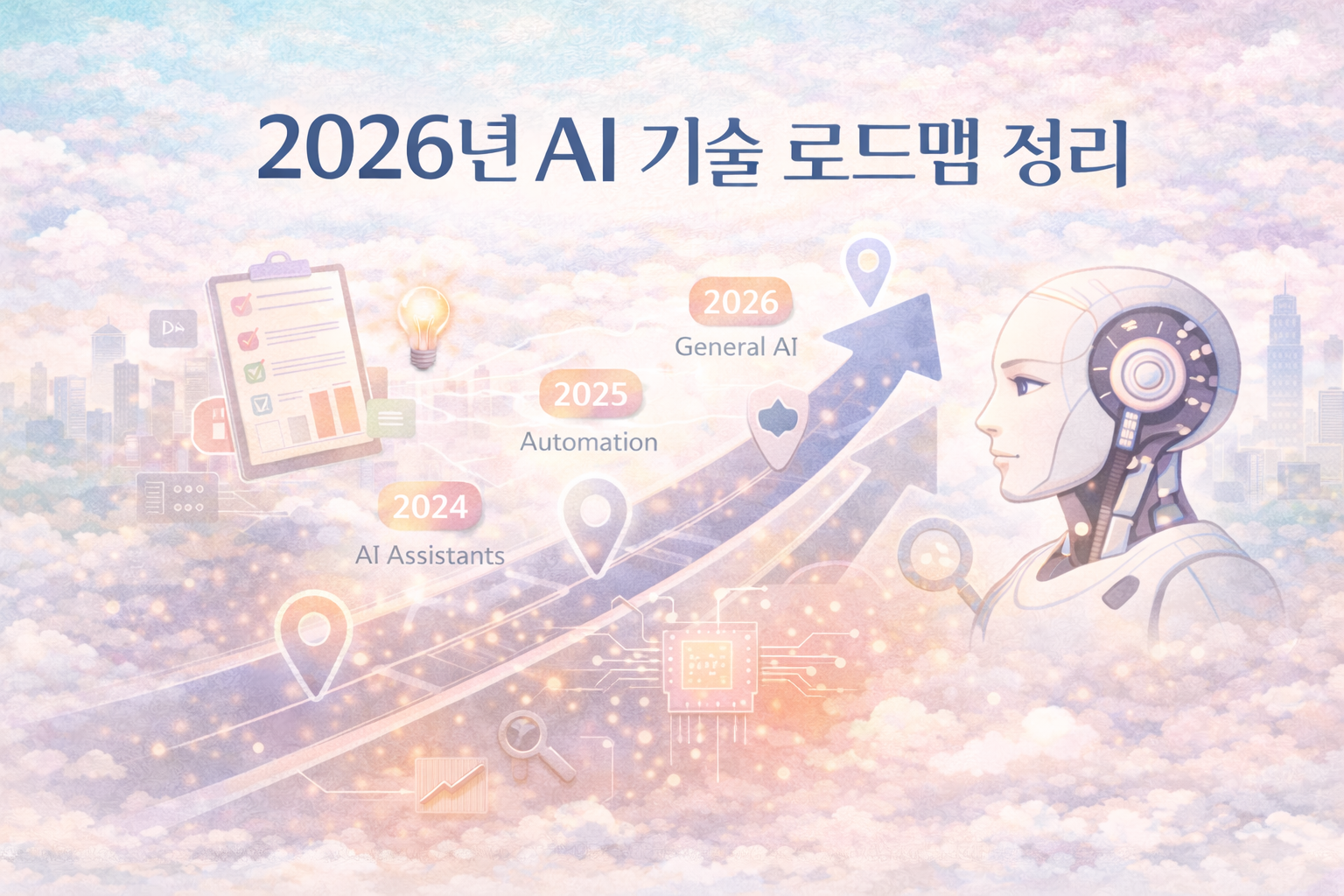 2026년 AI 기술 로드맵 정리

2026
General AI

2025
Automation

2024
AI Assistants